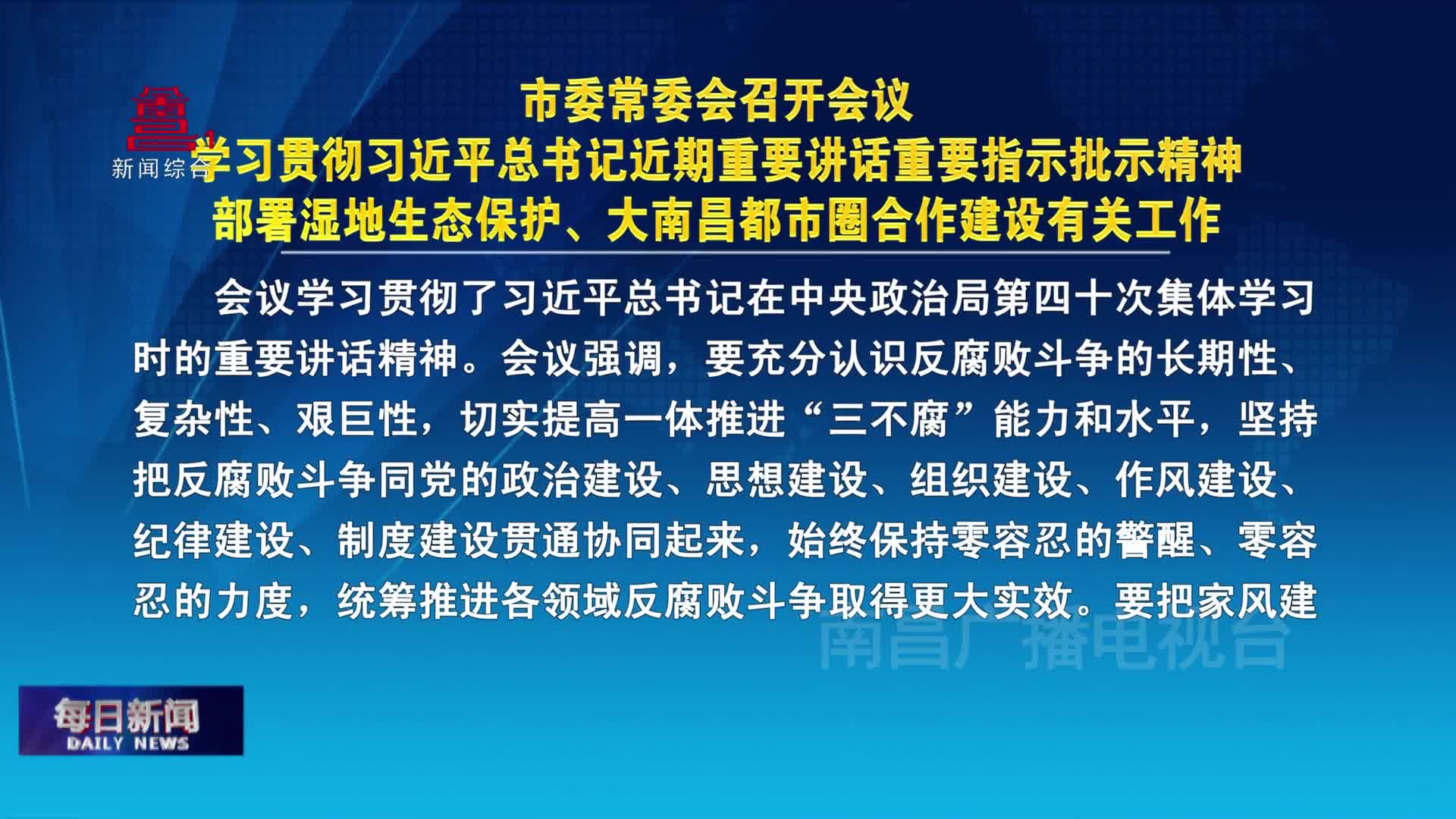 新闻综合

市委常委会召开会议
学习贯彻习近平总书记近期重要讲话重要指示批示精神
部署湿地生态保护、大南昌都市圈合作建设有关工作

会议学习贯彻了习近平总书记在中央政治局第四十次集体学习时的重要讲话精神。会议强调，要充分认识反腐败斗争的长期性、复杂性、艰巨性，切实提高一体推进“三不腐”能力和水平，坚持把反腐败斗争同党的政治建设、思想建设、组织建设、作风建设、纪律建设、制度建设贯通协同起来，始终保持零容忍的警醒、零容忍的力度，统筹推进各领域反腐败斗争取得更大实效。要把家风建

南昌广播电视台

每日新闻
DAILY NEWS